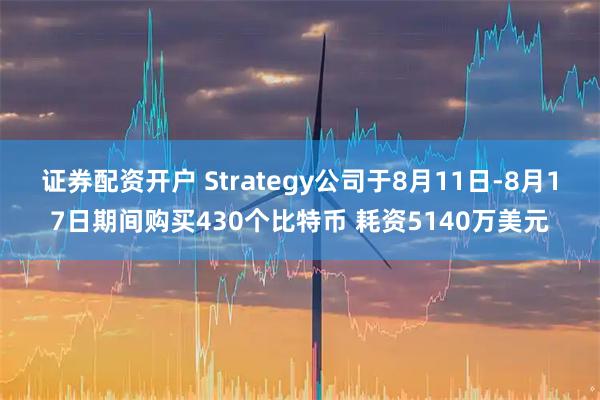 证券配资开户 Strategy公司于8月11日-8月17日期间购买430个比特币 耗资5140万美元